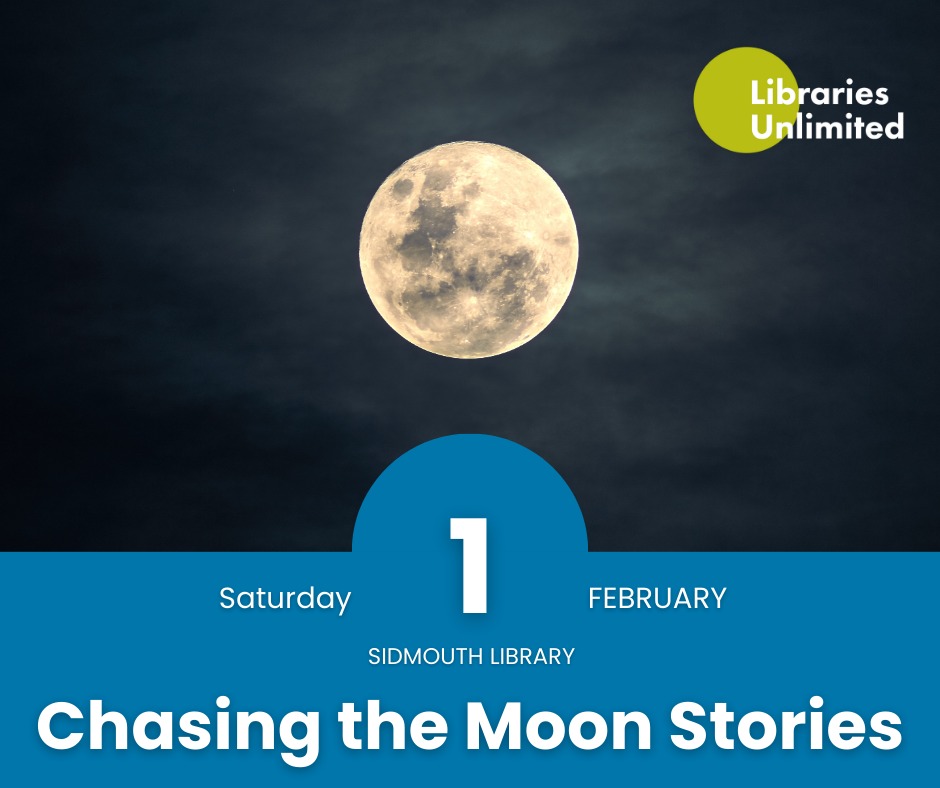 Libraries Unlimited

Saturday 1 FEBRUARY

SIDMOUTH LIBRARY

Chasing the Moon Stories